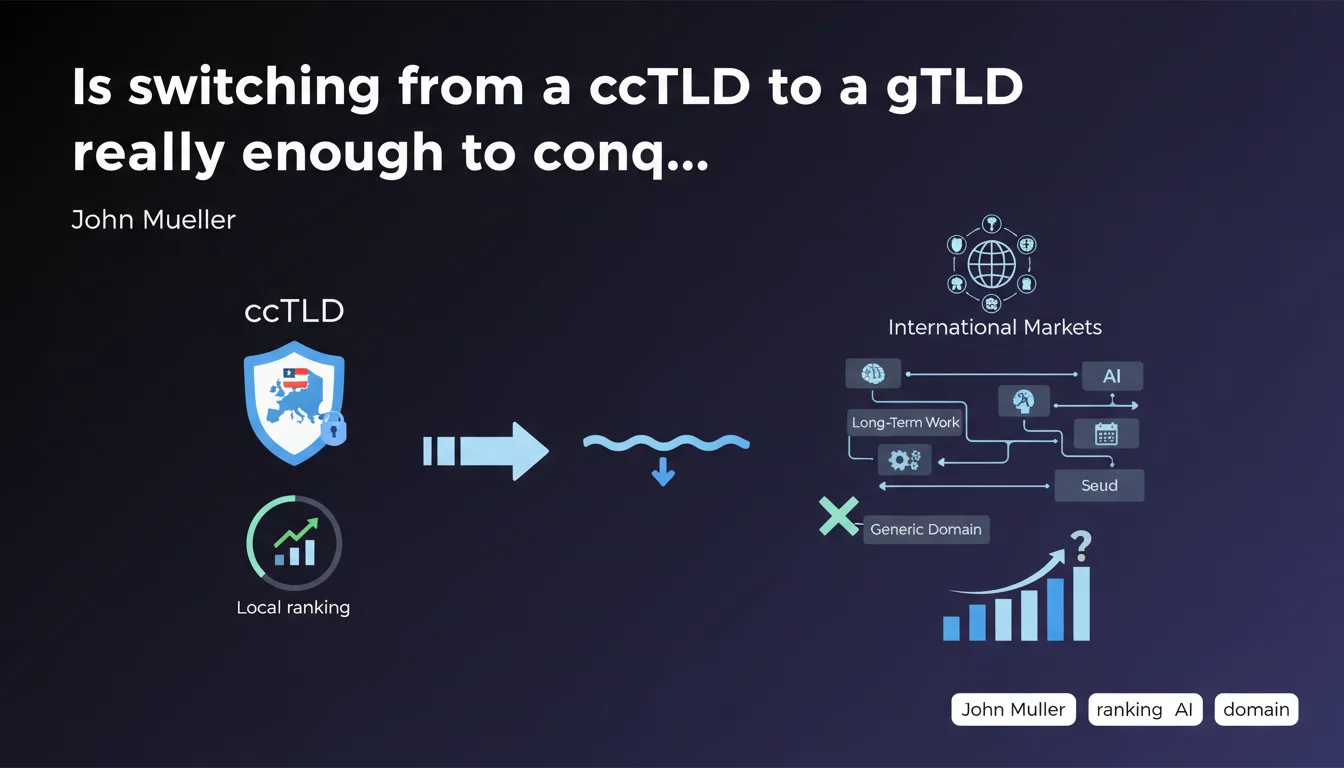 Is switching from a ccTLD to a gTLD really enough to conq...

John Mueller

ccTLD

Local ranking

International Markets

AI

Long-Term Work

Seud

Generic Domain

?

John Muller

ranking AI

domain